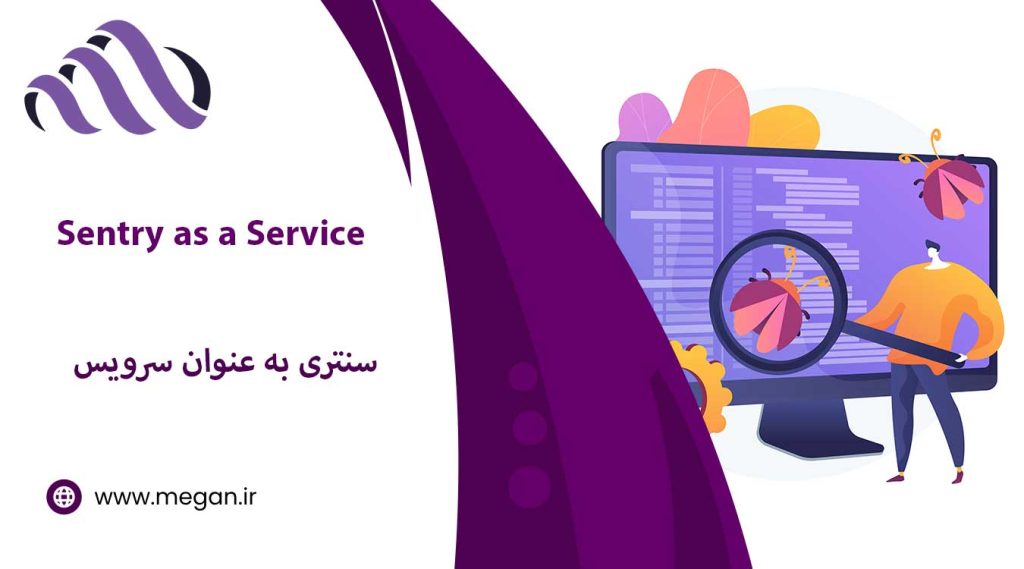 Sentry as a Service

سنتری به عنوان سرویس

www.megan.ir